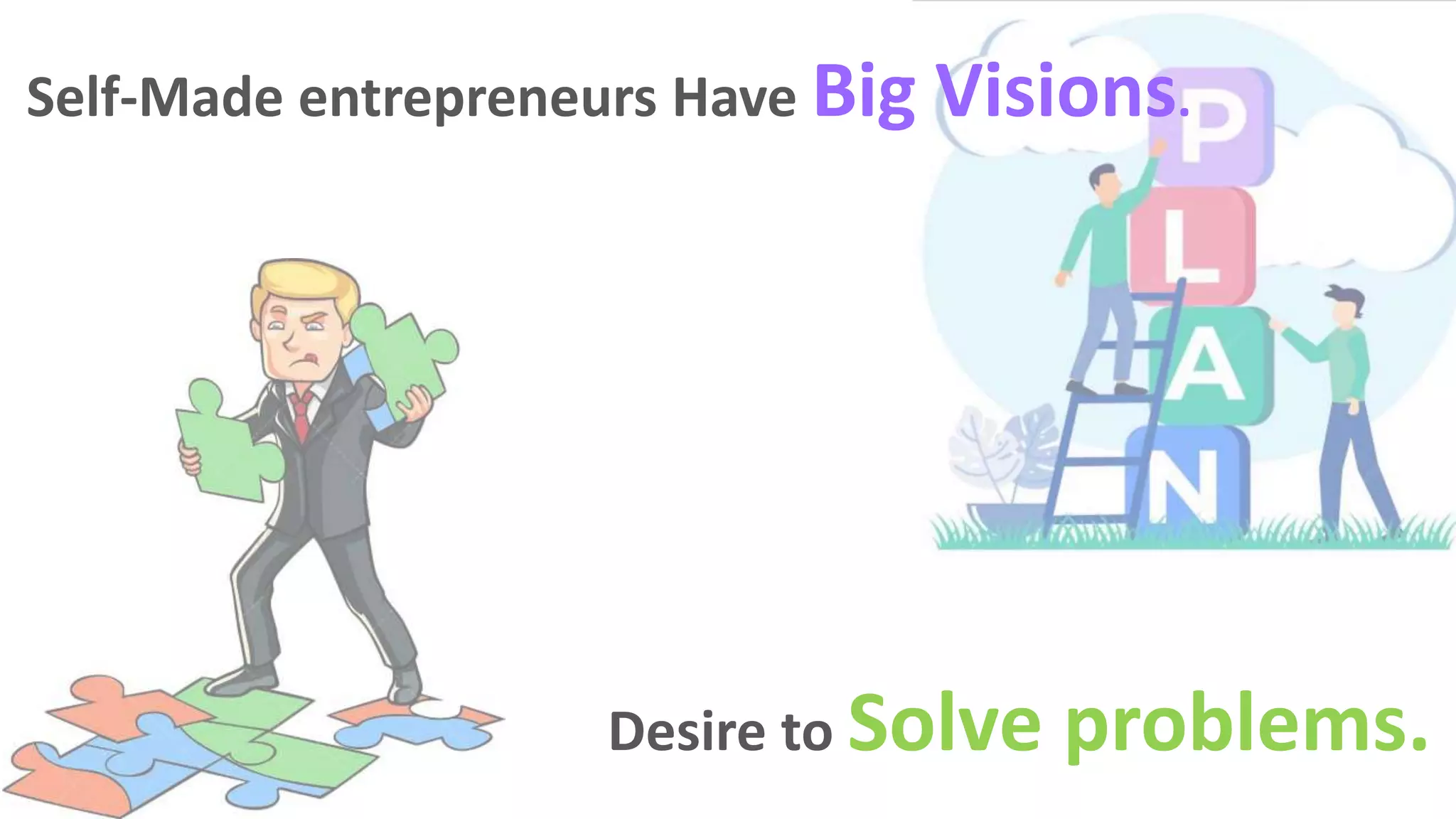 Self-Made entrepreneurs Have Big Visions.

P
L
A
N

Desire to Solve problems.